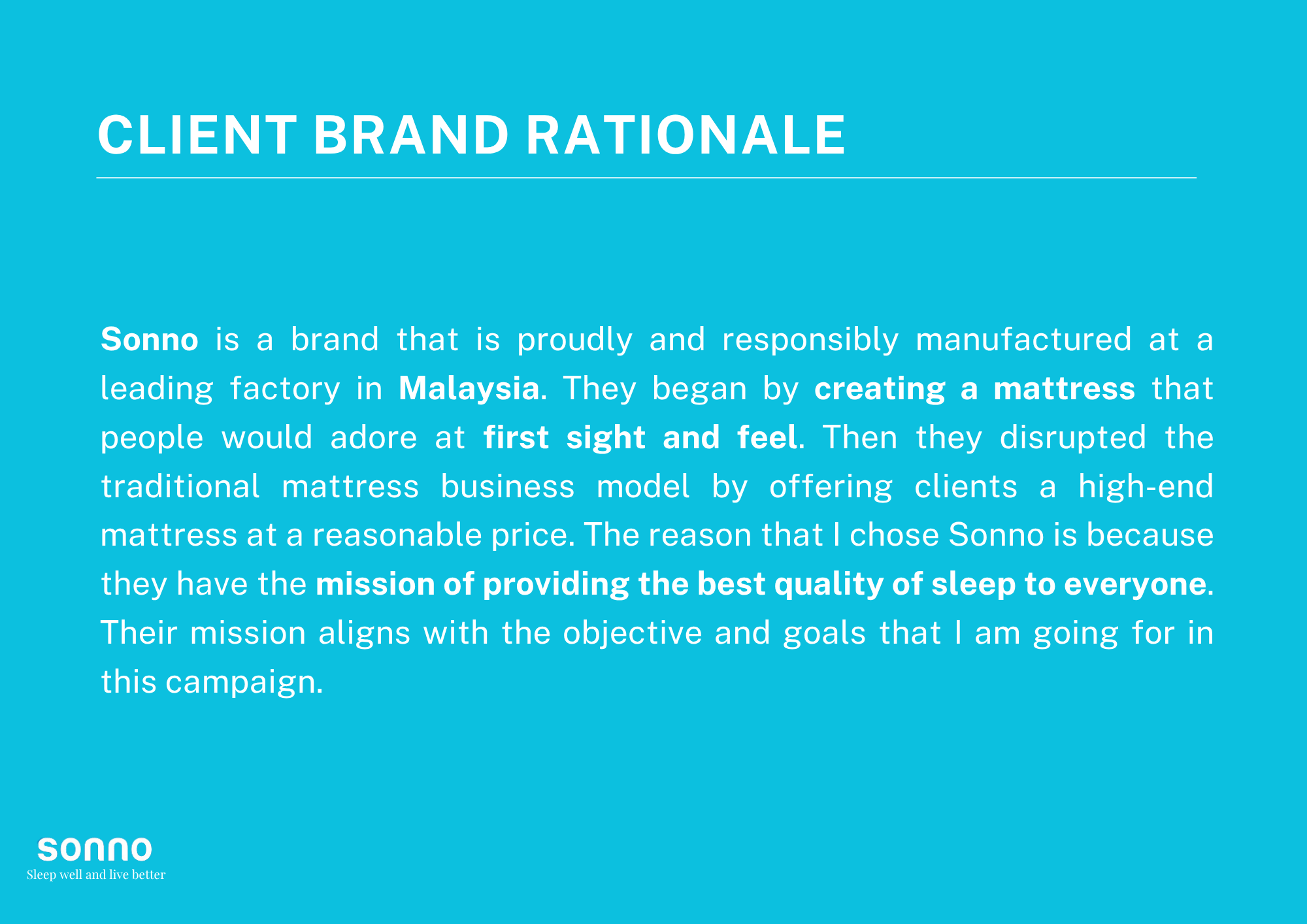 CLIENT BRAND RATIONALE

Sonno is a brand that is proudly and responsibly manufactured at a leading factory in Malaysia. They began by creating a mattress that people would adore at first sight and feel. Then they disrupted the traditional mattress business model by offering clients a high-end mattress at a reasonable price. The reason that I chose Sonno is because they have the mission of providing the best quality of sleep to everyone. Their mission aligns with the objective and goals that I am going for in this campaign.

sonno
Sleep well and live better